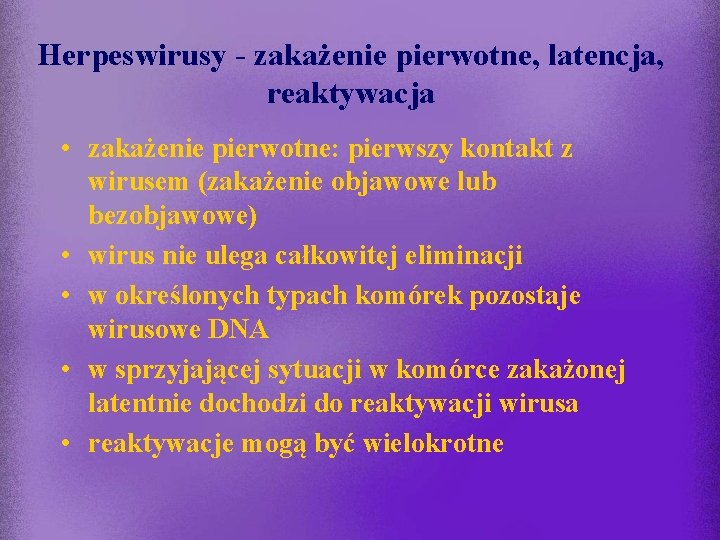 Herpeswirusy - zakażenie pierwotne, latencja, reaktywacja

• zakażenie pierwotne: pierwszy kontakt z wirusem (zakażenie objawowe lub bezobjawowe)
• wirus nie ulega całkowitej eliminacji
• w określonych typach komórek pozostaje wirusowe DNA
• w sprzyjającej sytuacji w komórce zakażonej latentnie dochodzi do reaktywacji wirusa
• reaktywacje mogą być wielokrotne